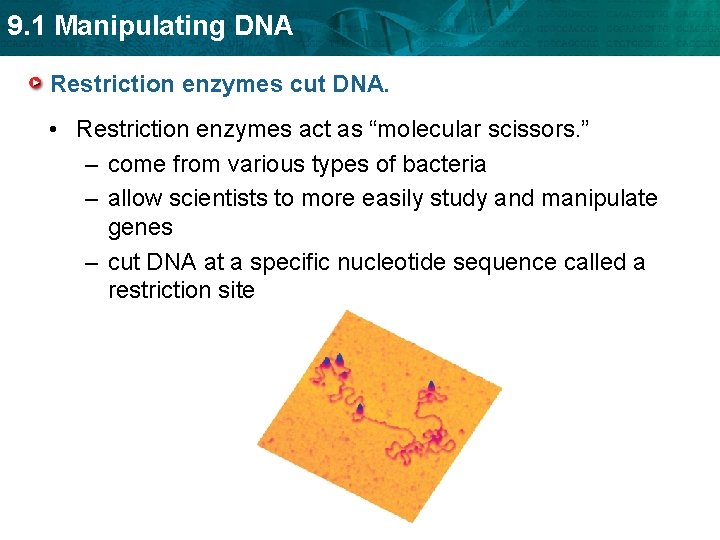 9.1 Manipulating DNA

Restriction enzymes cut DNA.

• Restriction enzymes act as “molecular scissors.”
– come from various types of bacteria
– allow scientists to more easily study and manipulate genes
– cut DNA at a specific nucleotide sequence called a restriction site